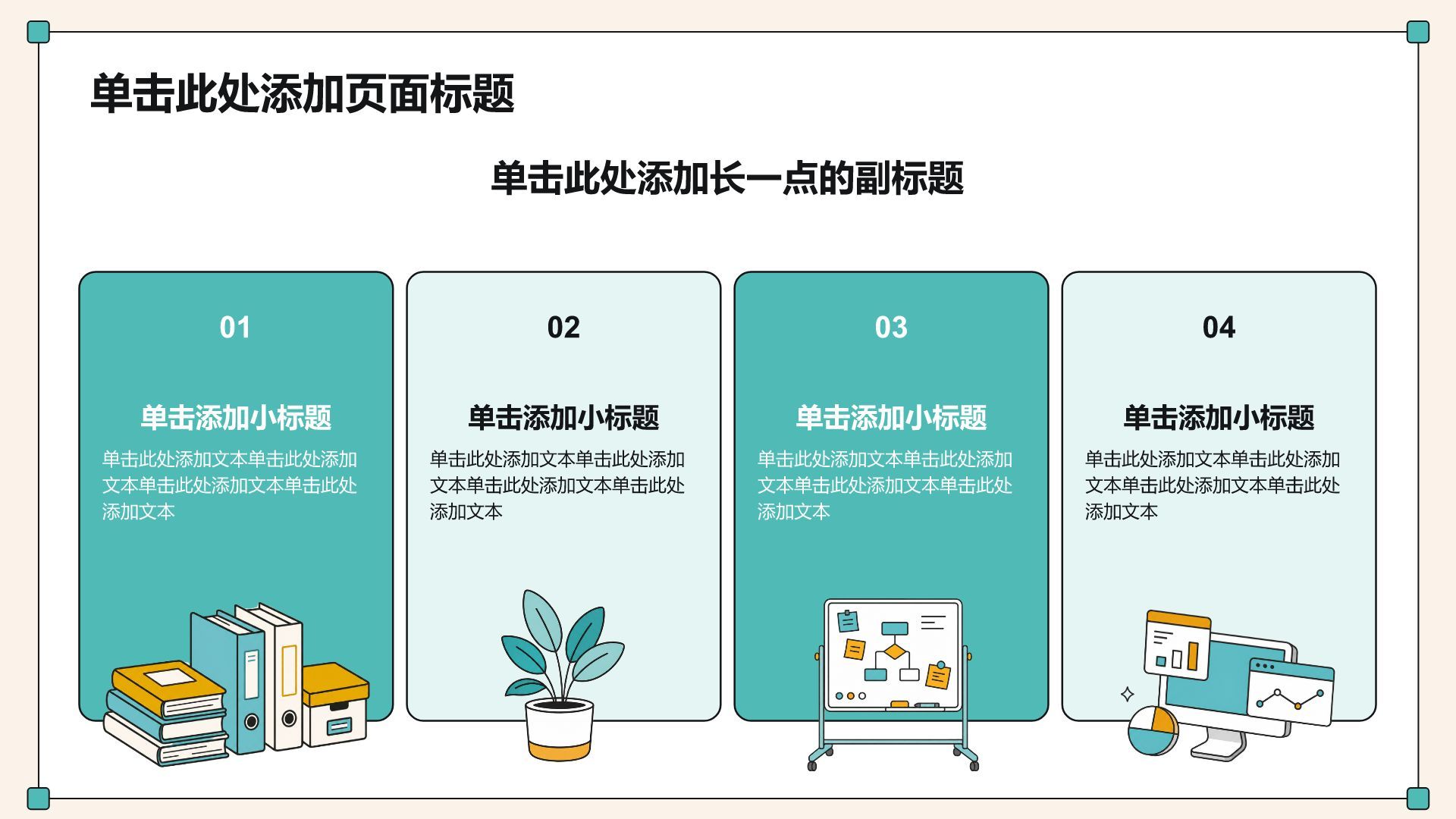 单击此处添加页面标题

单击此处添加长一点的副标题

01

单击添加小标题

单击此处添加文本单击此处添加文本单击此处添加文本单击此处添加文本

02

单击添加小标题

单击此处添加文本单击此处添加文本单击此处添加文本单击此处添加文本

03

单击添加小标题

单击此处添加文本单击此处添加文本单击此处添加文本单击此处添加文本

04

单击添加小标题

单击此处添加文本单击此处添加文本单击此处添加文本单击此处添加文本